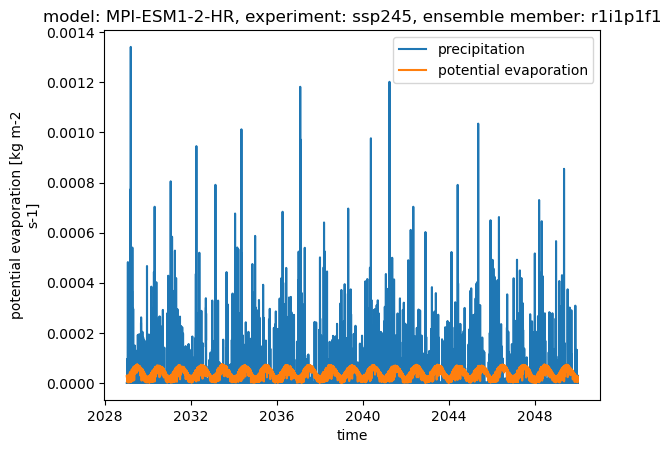 model: MPI-ESM1-2-HR, experiment: ssp245, ensemble member: r1i1p1f1

precipitation
potential evaporation

potential evaporation [kg m-2 s-1]

0.0014
0.0012
0.0010
0.0008
0.0006
0.0004
0.0002
0.0000

2028
2032
2036
2040
2044
2048

time